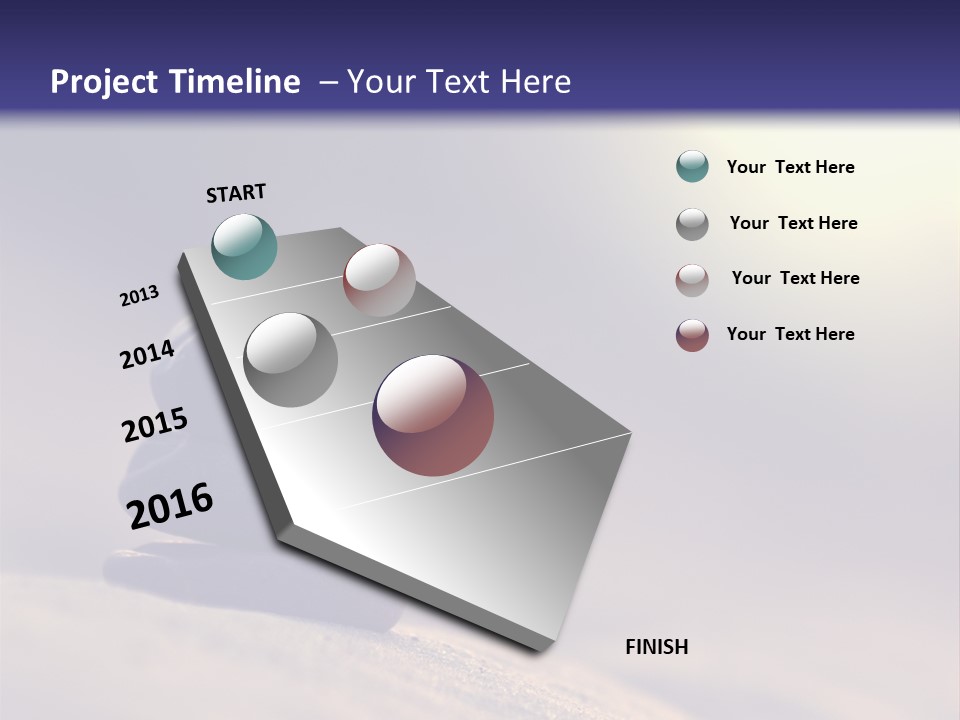 Project Timeline – Your Text Here

START

2013

2014

2015

2016

FINISH

Your Text Here

Your Text Here

Your Text Here

Your Text Here